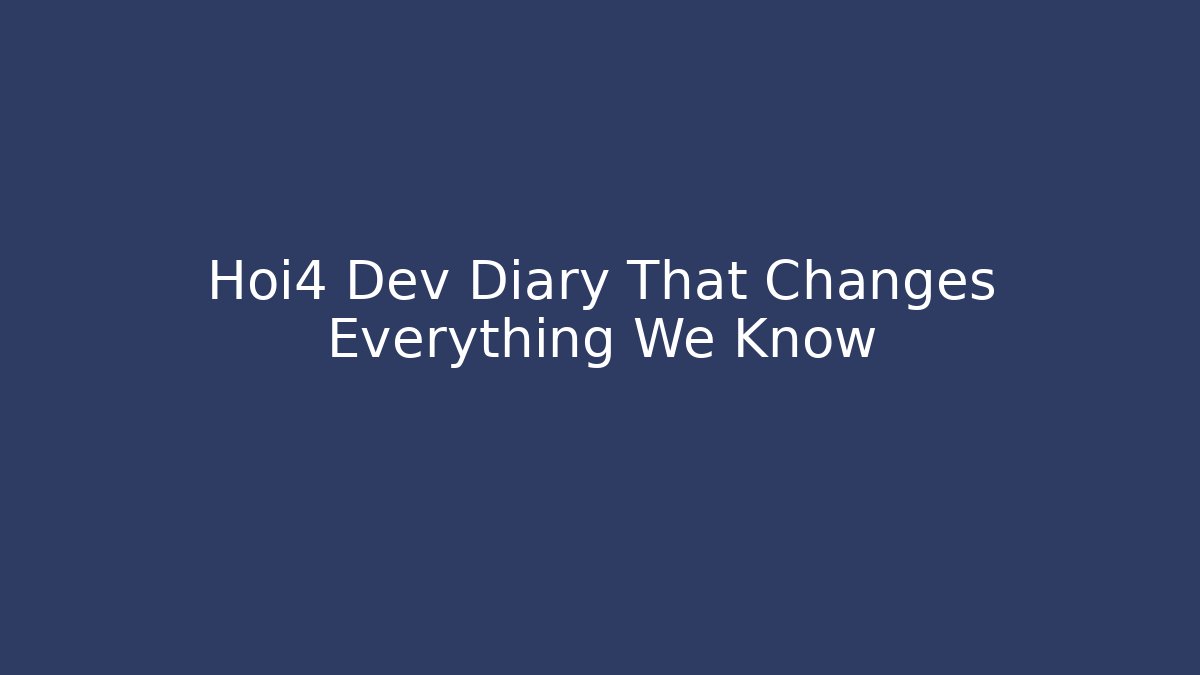 Hoi4 Dev Diary That Changes Everything We Know